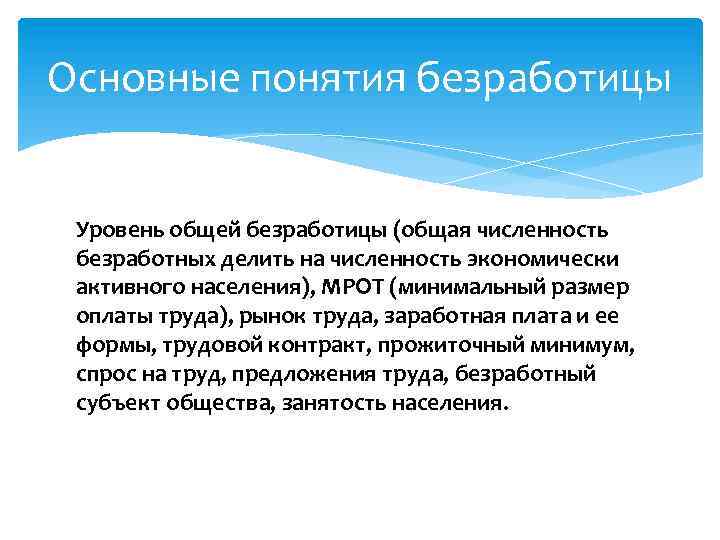 Основные понятия безработицы

Уровень общей безработицы (общая численность безработных делить на численность экономически активного населения), МРОТ (минимальный размер оплаты труда), рынок труда, заработная плата и ее формы, трудовой контракт, прожиточный минимум, спрос на труд, предложения труда, безработный субъект общества, занятость населения.